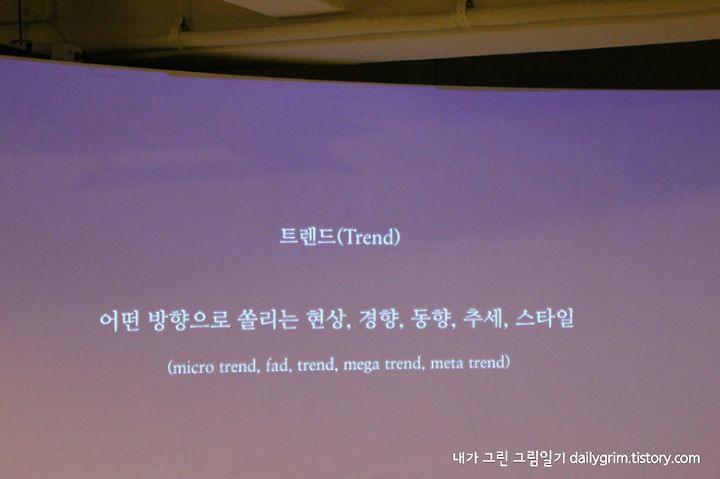 트렌드(Trend)

어떤 방향으로 쏠리는 현상, 경향, 동향, 추세, 스타일

(micro trend, fad, trend, mega trend, meta trend)

내가 그린 그림일기 dailygrim.tistory.com